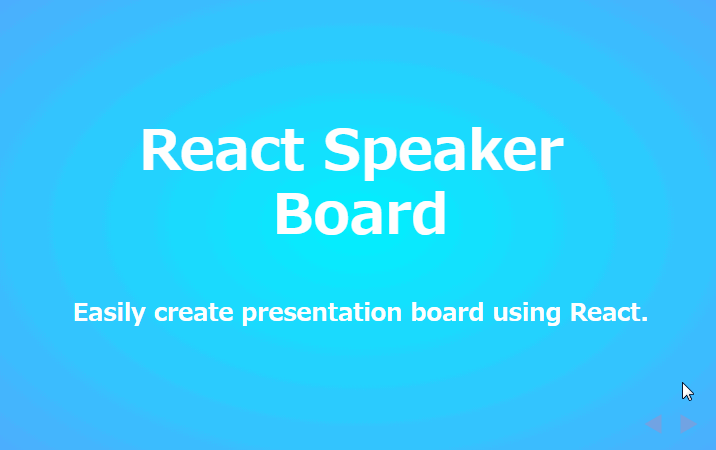 React Speaker Board

Easily create presentation board using React.